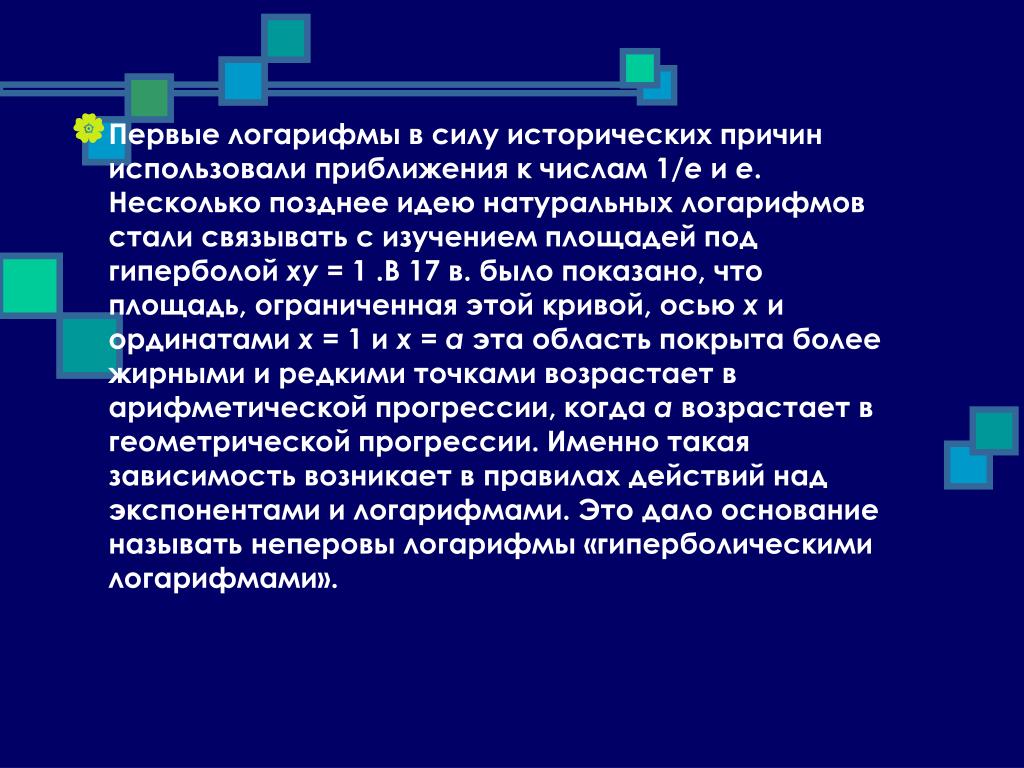 Первые логарифмы в силу исторических причин использовали приближения к числам 1/e и e. Несколько позднее идею натуральных логарифмов стали связывать с изучением площадей под гиперболой xy = 1 .В 17 в. было показано, что площадь, ограниченная этой кривой, осью x и ординатами x = 1 и x = a эта область покрыта более жирными и редкими точками возрастает в арифметической прогрессии, когда a возрастает в геометрической прогрессии. Именно такая зависимость возникает в правилах действий над экспонентами и логарифмами. Это дало основание называть неперовы логарифмы «гиперболическими логарифмами».